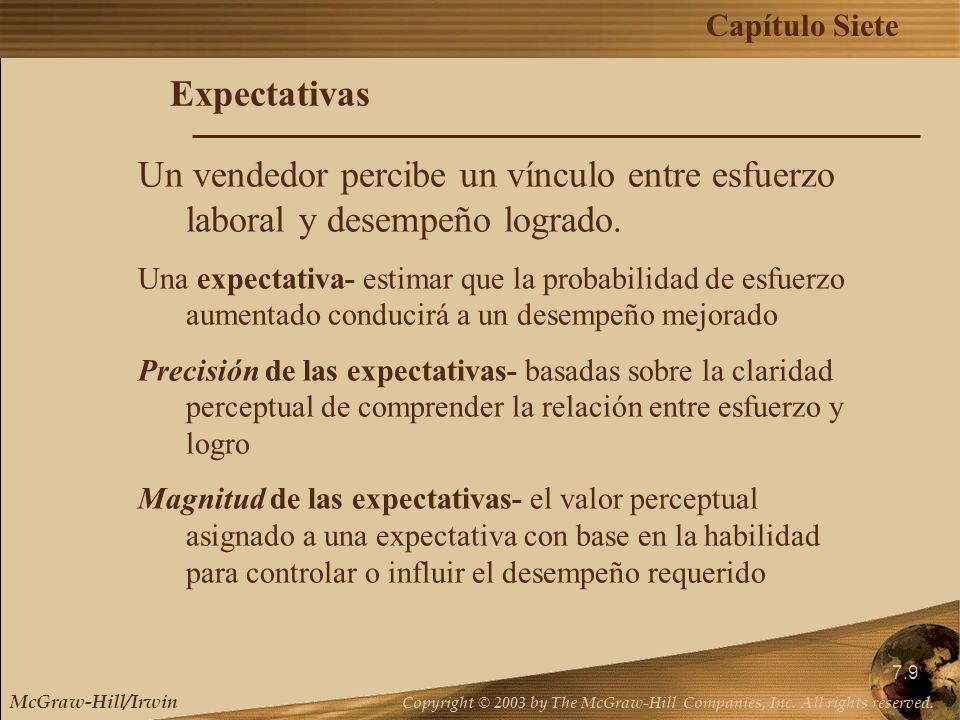 Capítulo Siete

Expectativas

Un vendedor percibe un vínculo entre esfuerzo laboral y desempeño logrado.

Una expectativa- estimar que la probabilidad de esfuerzo aumentado conducirá a un desempeño mejorado

Precisión de las expectativas- basadas sobre la claridad perceptual de comprender la relación entre esfuerzo y logro

Magnitud de las expectativas- el valor perceptual asignado a una expectativa con base en la habilidad para controlar o influir el desempeño requerido

7.9

McGraw-Hill/Irwin

Copyright © 2003 by The McGraw-Hill Companies, Inc. All rights reserved.